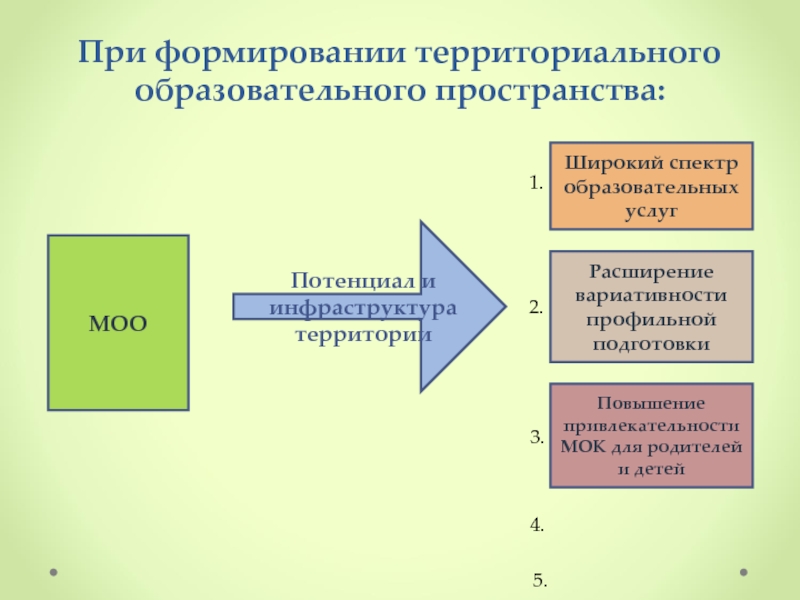 При формировании территориального образовательного пространства:

МОО

Потенциал и инфраструктура территории

1. Широкий спектр образовательных услуг

2. Расширение вариативности профильной подготовки

3. Повышение привлекательности МОК для родителей и детей

4.

5.